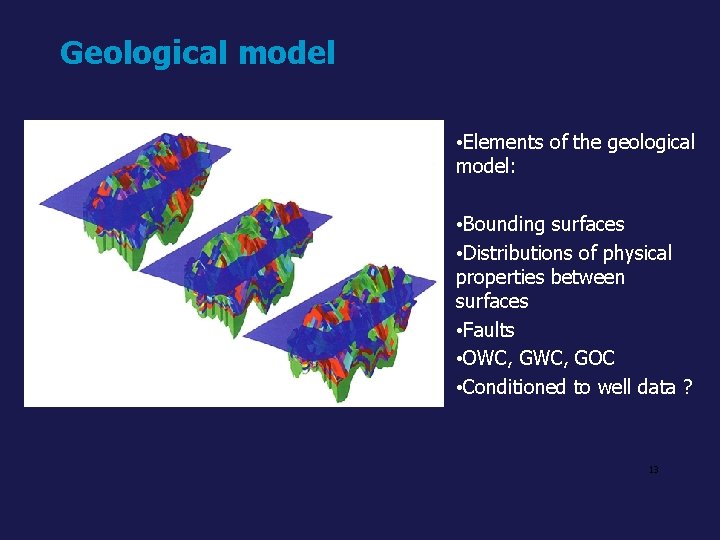 Geological model

•Elements of the geological model:

•Bounding surfaces
•Distributions of physical properties between surfaces
•Faults
•OWC, GWC, GOC
•Conditioned to well data ?

13